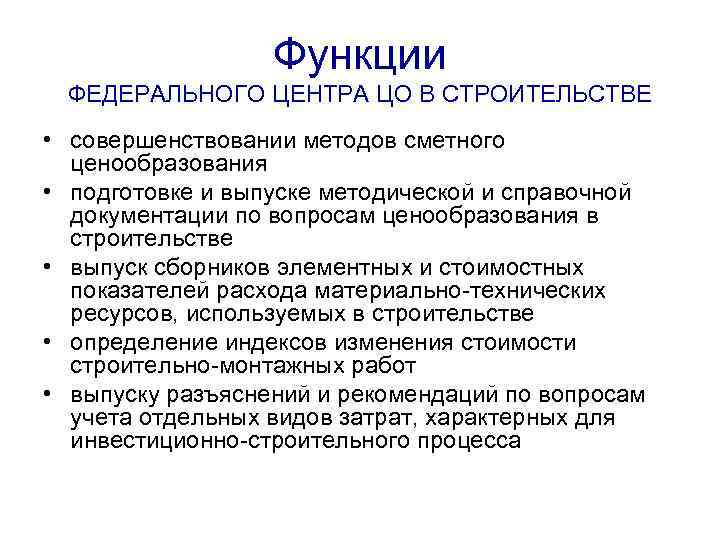 Функции
ФЕДЕРАЛЬНОГО ЦЕНТРА ЦО В СТРОИТЕЛЬСТВЕ

• совершенствовании методов сметного ценообразования
• подготовке и выпуске методической и справочной документации по вопросам ценообразования в строительстве
• выпуск сборников элементных и стоимостных показателей расхода материально-технических ресурсов, используемых в строительстве
• определение индексов изменения стоимости строительно-монтажных работ
• выпуску разъяснений и рекомендаций по вопросам учета отдельных видов затрат, характерных для инвестиционно-строительного процесса